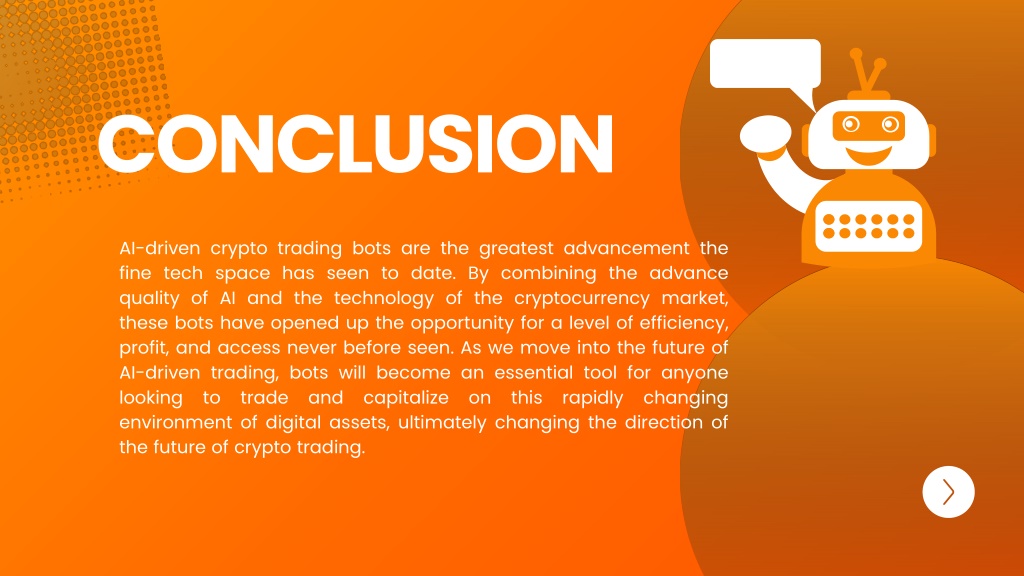 CONCLUSION

AI-driven crypto trading bots are the greatest advancement the fine tech space has seen to date. By combining the advance quality of AI and the technology of the cryptocurrency market, these bots have opened up the opportunity for a level of efficiency, profit, and access never before seen. As we move into the future of AI-driven trading, bots will become an essential tool for anyone looking to trade and capitalize on this rapidly changing environment of digital assets, ultimately changing the direction of the future of crypto trading.